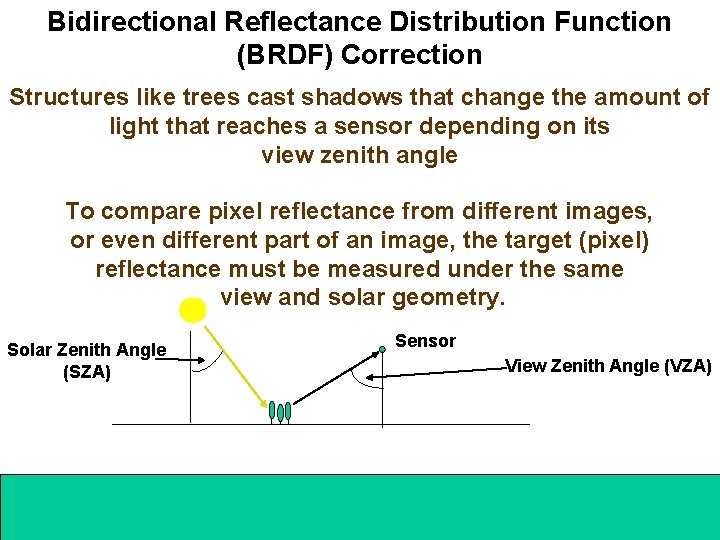 Bidirectional Reflectance Distribution Function (BRDF) Correction

Structures like trees cast shadows that change the amount of light that reaches a sensor depending on its view zenith angle

To compare pixel reflectance from different images, or even different part of an image, the target (pixel) reflectance must be measured under the same view and solar geometry.

Solar Zenith Angle (SZA)

Sensor

View Zenith Angle (VZA)